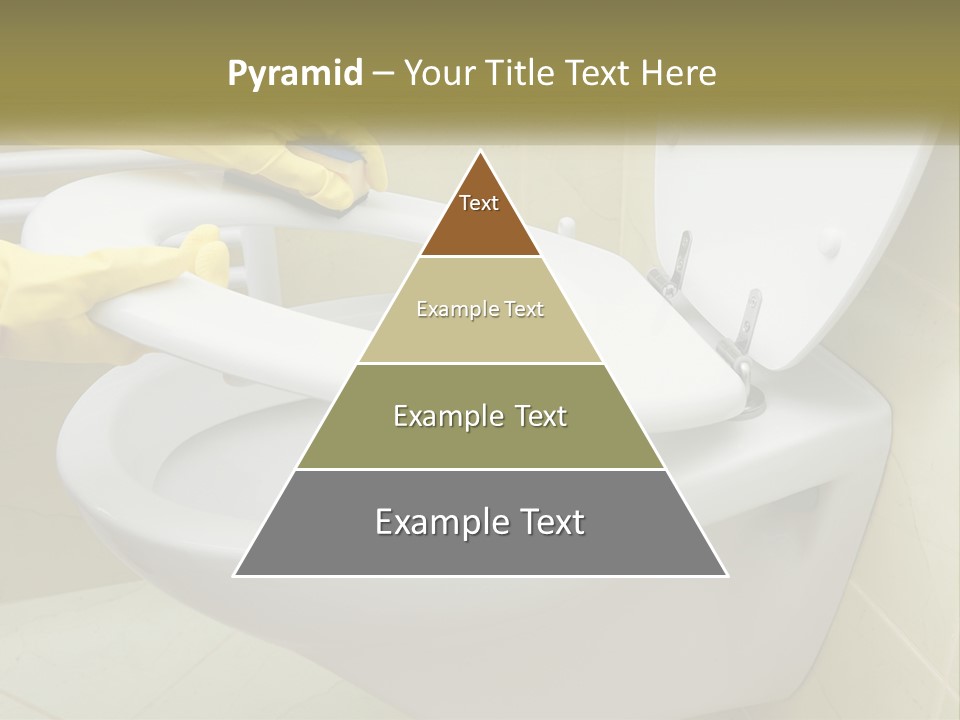 Pyramid – Your Title Text Here

Text

Example Text

Example Text

Example Text